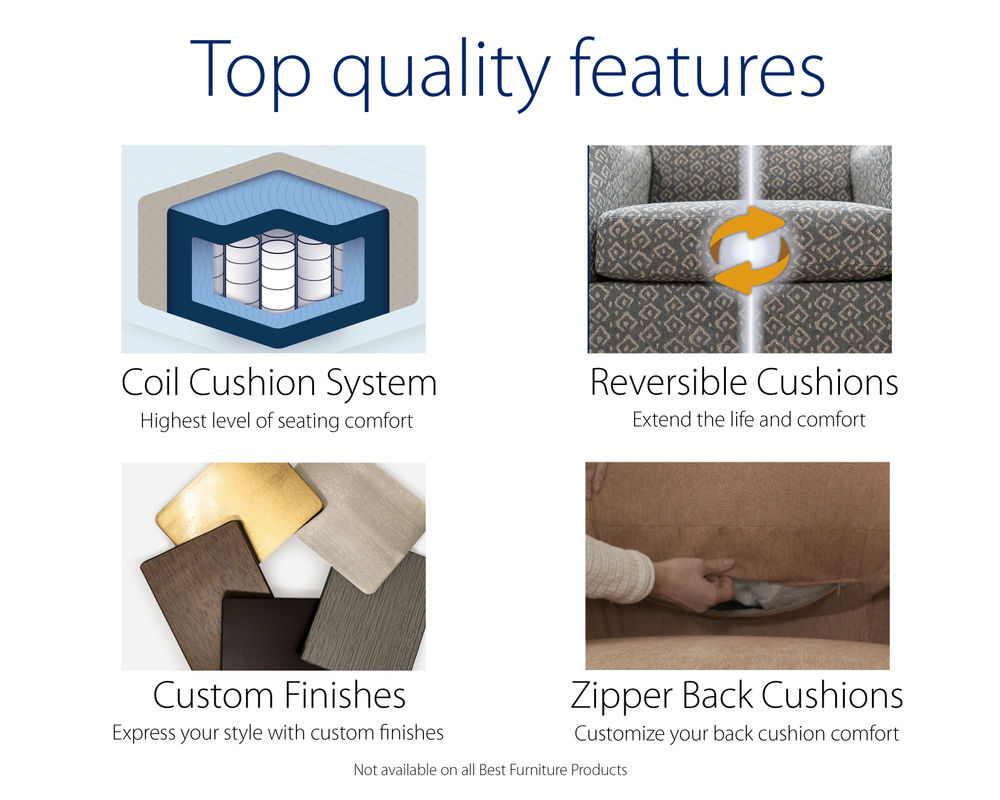 Top quality features

Coil Cushion System
Highest level of seating comfort

Reversible Cushions
Extend the life and comfort

Custom Finishes
Express your style with custom finishes

Zipper Back Cushions
Customize your back cushion comfort

Not available on all Best Furniture Products